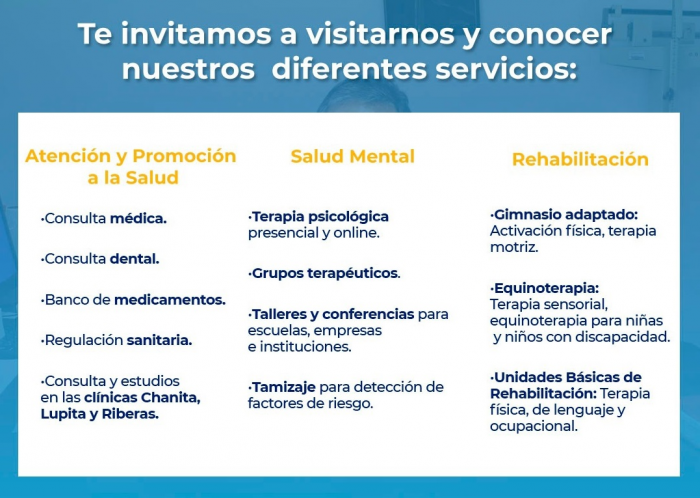 Te invitamos a visitarnos y conocer nuestros diferentes servicios:

Atención y Promoción a la Salud

·Consulta médica.

·Consulta dental.

·Banco de medicamentos.

·Regulación sanitaria.

·Consulta y estudios en las clínicas Chanita, Lupita y Riberas.

Salud Mental

·Terapia psicológica presencial y online.

·Grupos terapéuticos.

·Talleres y conferencias para escuelas, empresas e instituciones.

·Tamizaje para detección de factores de riesgo.

Rehabilitación

·Gimnasio adaptado: Activación física, terapia motriz.

·Equinoterapia: Terapia sensorial, equinoterapia para niñas y niños con discapacidad.

·Unidades Básicas de Rehabilitación: Terapia física, de lenguaje y ocupacional.